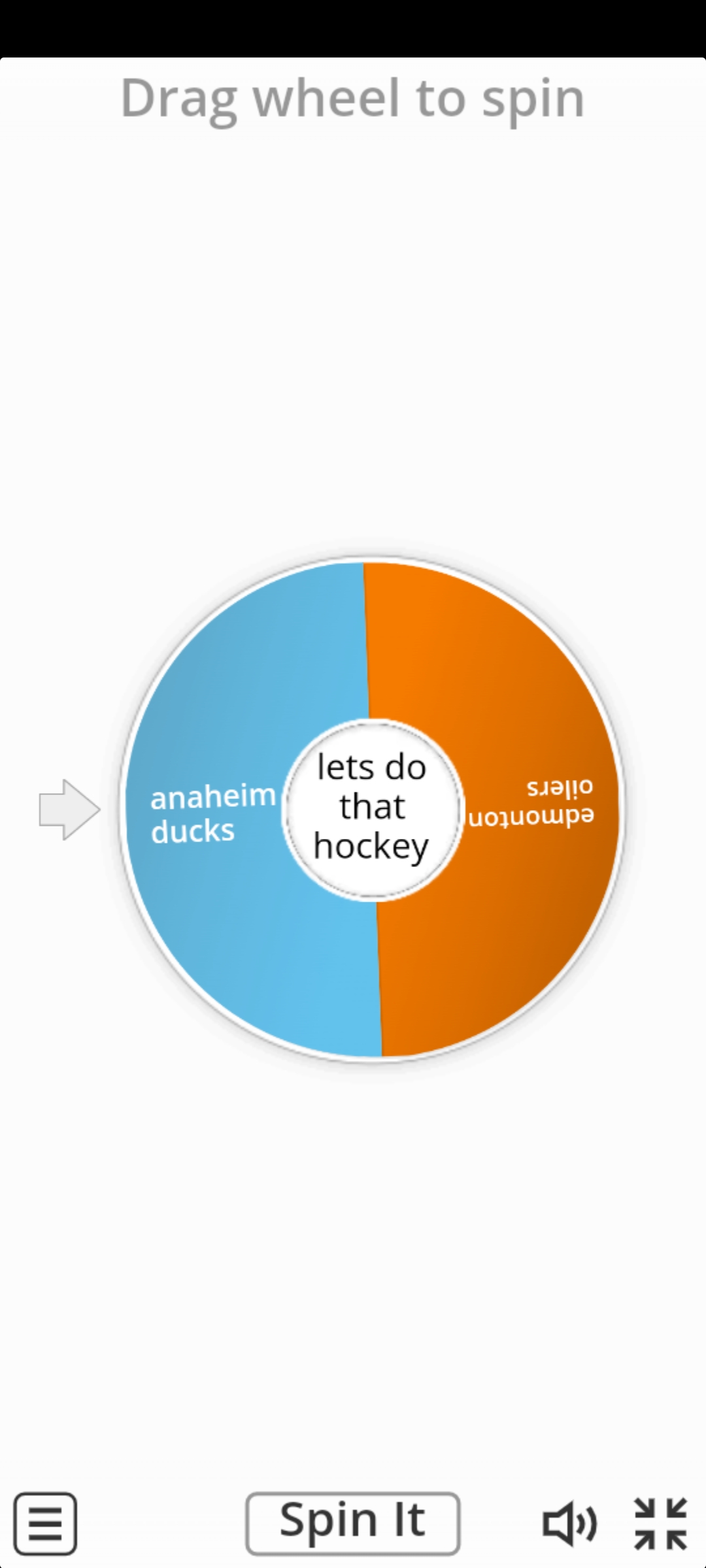 Drag wheel to spin

anaheim ducks

lets do that hockey

edmonton oilers

Spin It